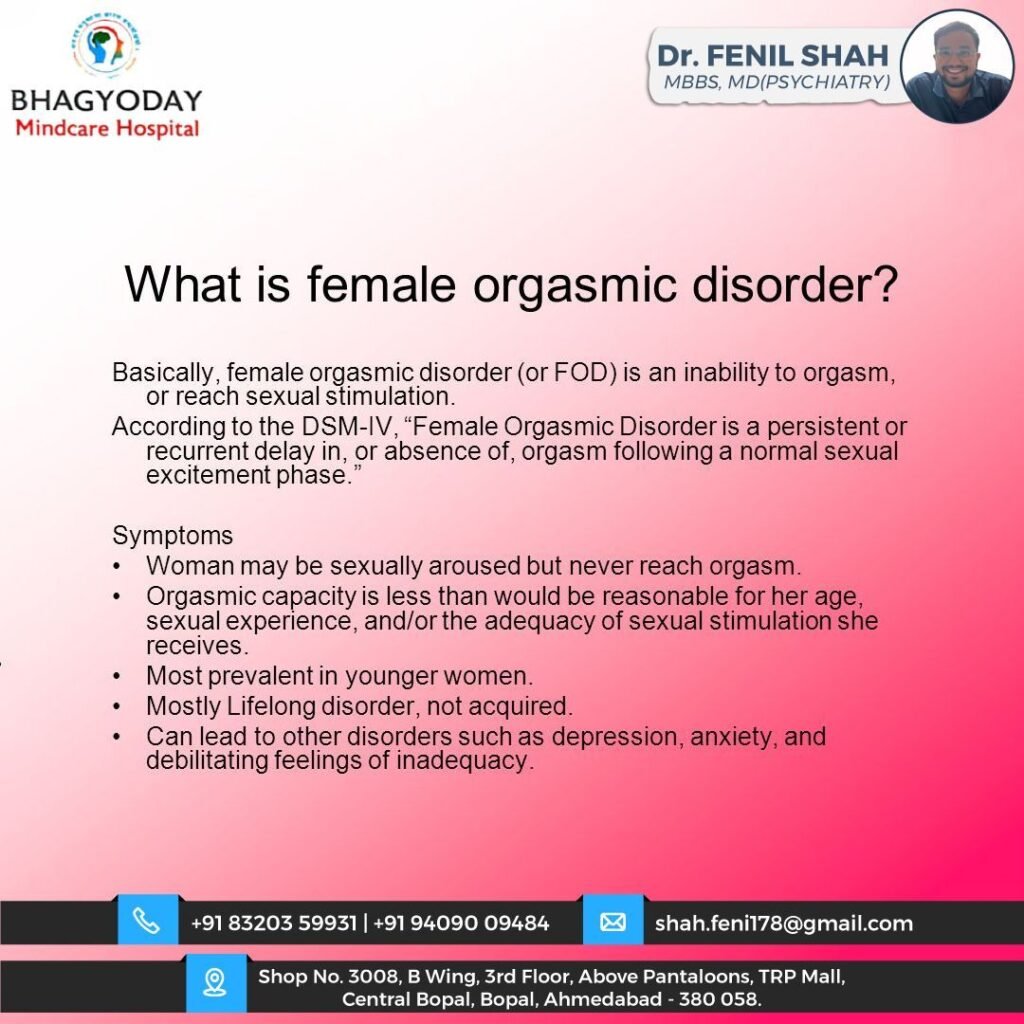 BHAGYODAY
Mindcare Hospital

Dr. FENIL SHAH
MBBS, MD(PSYCHIATRY)

What is female orgasmic disorder?

Basically, female orgasmic disorder (or FOD) is an inability to orgasm, or reach sexual stimulation.
According to the DSM-IV, “Female Orgasmic Disorder is a persistent or recurrent delay in, or absence of, orgasm following a normal sexual excitement phase.”

Symptoms
• Woman may be sexually aroused but never reach orgasm.
• Orgasmic capacity is less than would be reasonable for her age, sexual experience, and/or the adequacy of sexual stimulation she receives.
• Most prevalent in younger women.
• Mostly Lifelong disorder, not acquired.
• Can lead to other disorders such as depression, anxiety, and debilitating feelings of inadequacy.

+91 83203 59931 | +91 94090 09484
shah.feni178@gmail.com
Shop No. 3008, B Wing, 3rd Floor, Above Pantaloons, TRP Mall, Central Bopal, Bopal, Ahmedabad - 380 058.